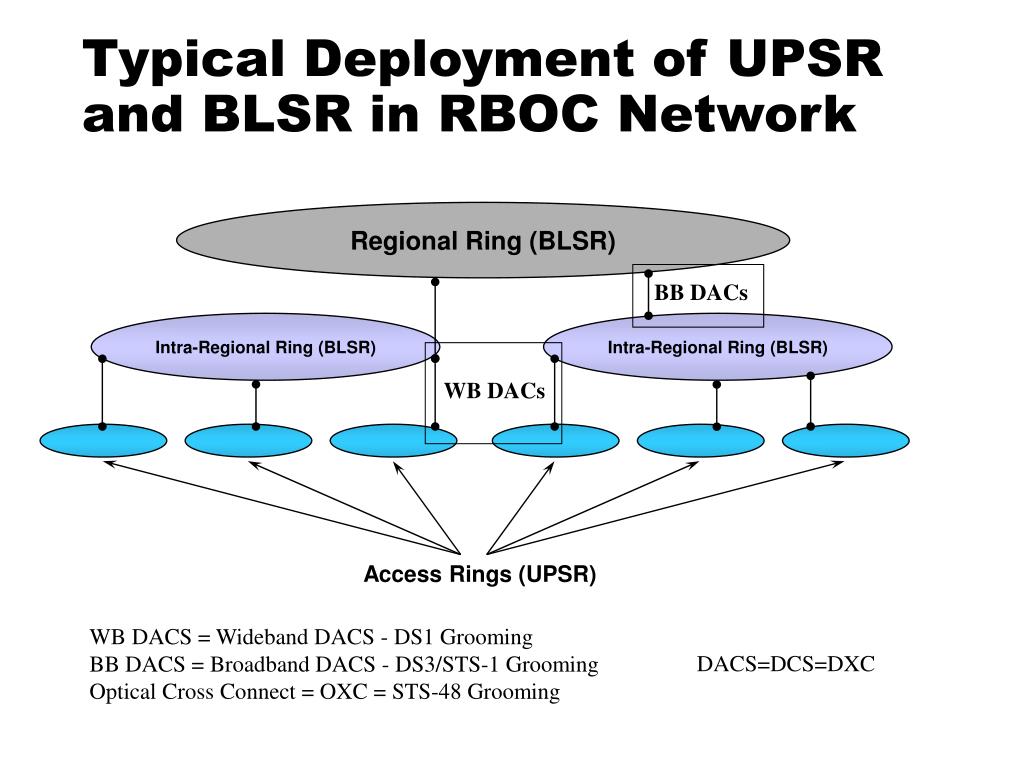 Typical Deployment of UPSR and BLSR in RBOC Network

Regional Ring (BLSR)

BB DACs

Intra-Regional Ring (BLSR)

Intra-Regional Ring (BLSR)

WB DACs

Access Rings (UPSR)

WB DACS = Wideband DACS - DS1 Grooming
BB DACS = Broadband DACS - DS3/STS-1 Grooming
Optical Cross Connect = OXC = STS-48 Grooming

DACS=DCS=DXC